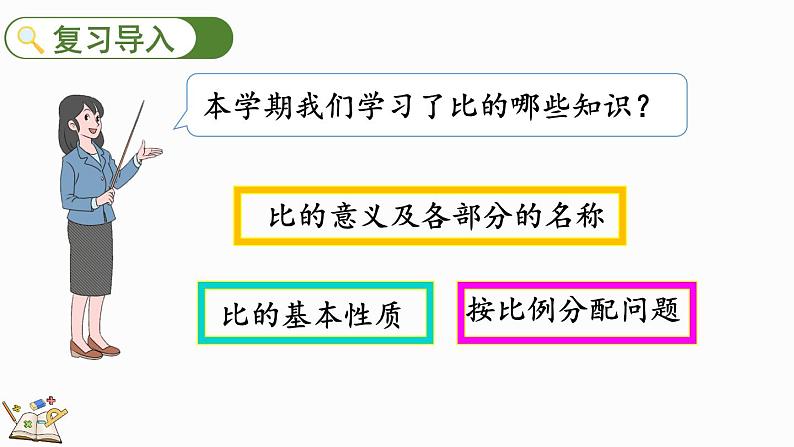 复习导入

本学期我们学习了比的哪些知识？

比的意义及各部分的名称

比的基本性质

按比例分配问题